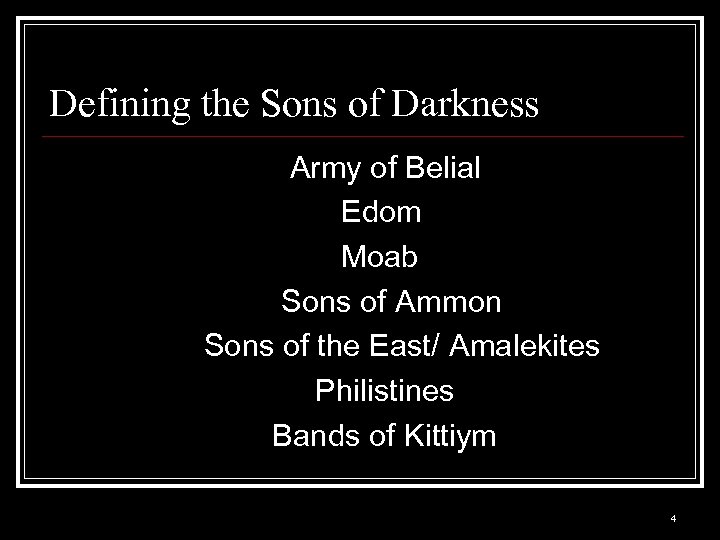 Defining the Sons of Darkness

Army of Belial
Edom
Moab
Sons of Ammon
Sons of the East/ Amalekites
Philistines
Bands of Kittiym

4